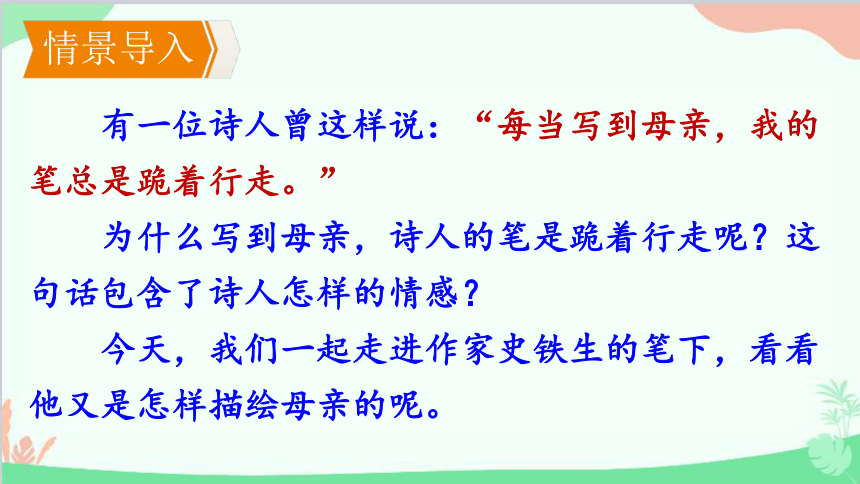 情景导入

有一位诗人曾这样说：“每当写到母亲，我的笔总是跪着行走。”

为什么写到母亲，诗人的笔是跪着行走呢？这句话包含了诗人怎样的情感？

今天，我们一起走进作家史铁生的笔下，看看他又是怎样描绘母亲的呢。